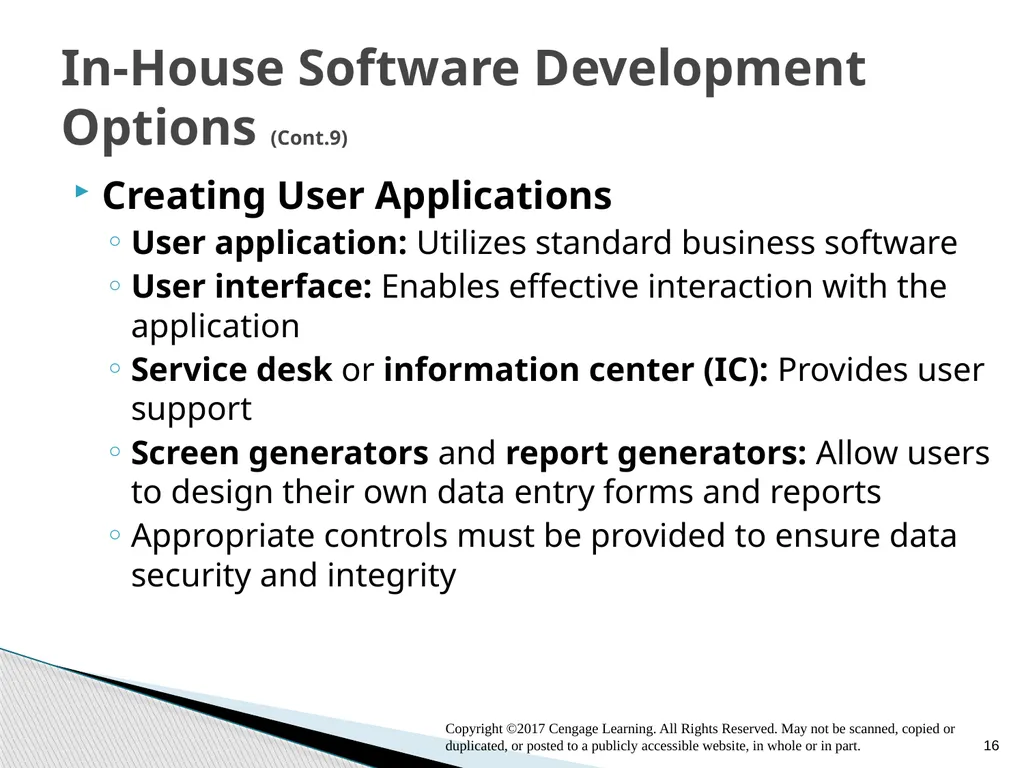 In-House Software Development Options (Cont.9)

Creating User Applications

◦ User application: Utilizes standard business software

◦ User interface: Enables effective interaction with the application

◦ Service desk or information center (IC): Provides user support

◦ Screen generators and report generators: Allow users to design their own data entry forms and reports

◦ Appropriate controls must be provided to ensure data security and integrity

Copyright ©2017 Cengage Learning. All Rights Reserved. May not be scanned, copied or duplicated, or posted to a publicly accessible website, in whole or in part.

16